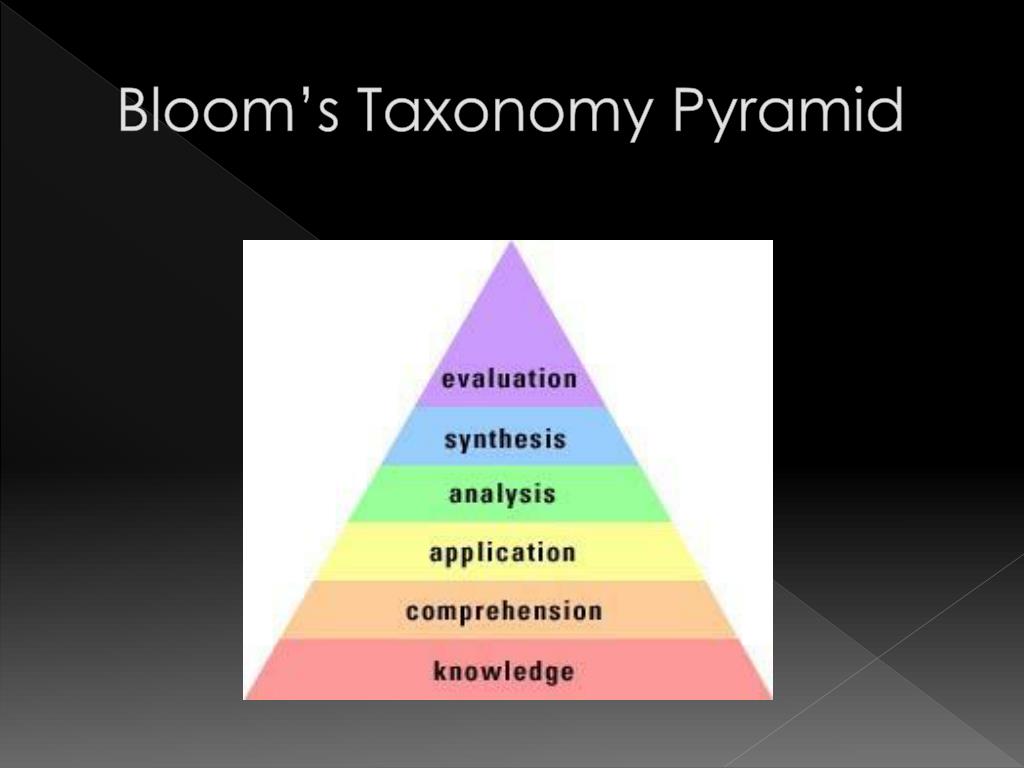 Bloom's Taxonomy Pyramid

evaluation
synthesis
analysis
application
comprehension
knowledge